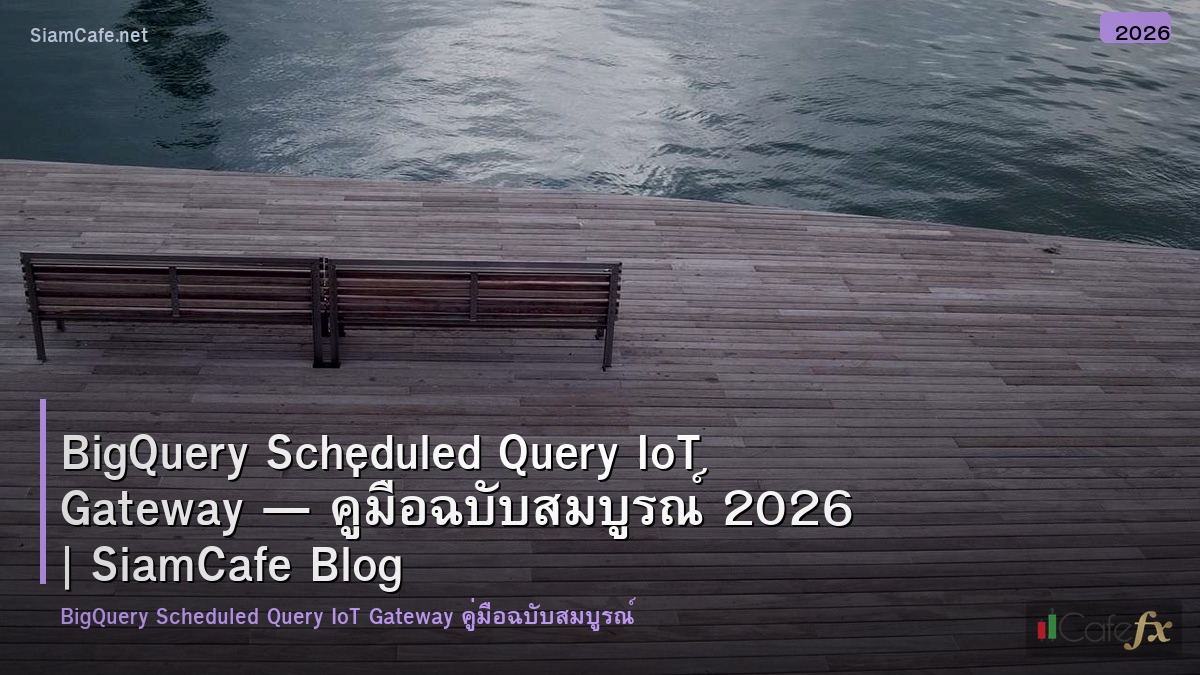 SiamCafe.net

2026

BigQuery Scheduled Query IoT Gateway — คู่มือฉบับสมบูรณ์ 2026 | SiamCafe Blog

BigQuery Scheduled Query IoT Gateway คู่มือฉบับสมบูรณ์

Cafefx